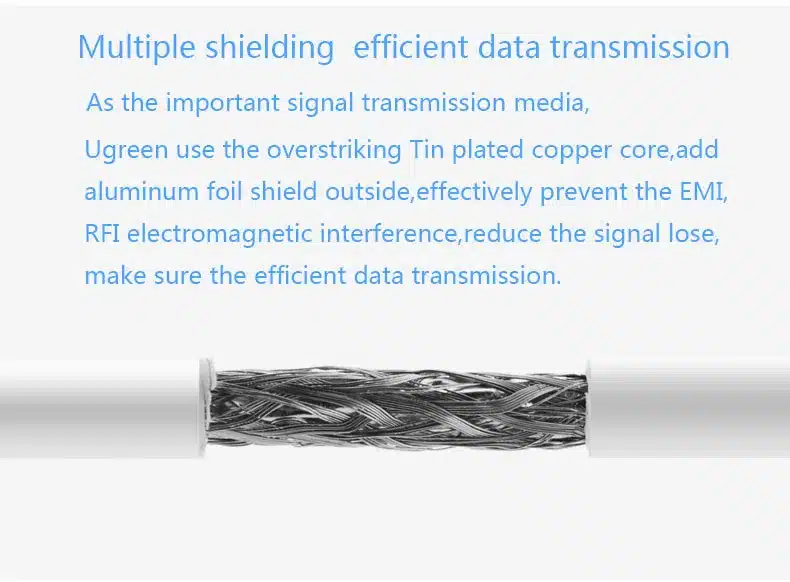 Multiple shielding  efficient data transmission

As the important signal transmission media, Ugreen use the overstriking Tin plated copper core,add aluminum foil shield outside,effectively prevent the EMI, RFI electromagnetic interference,reduce the signal lose, make sure the efficient data transmission.